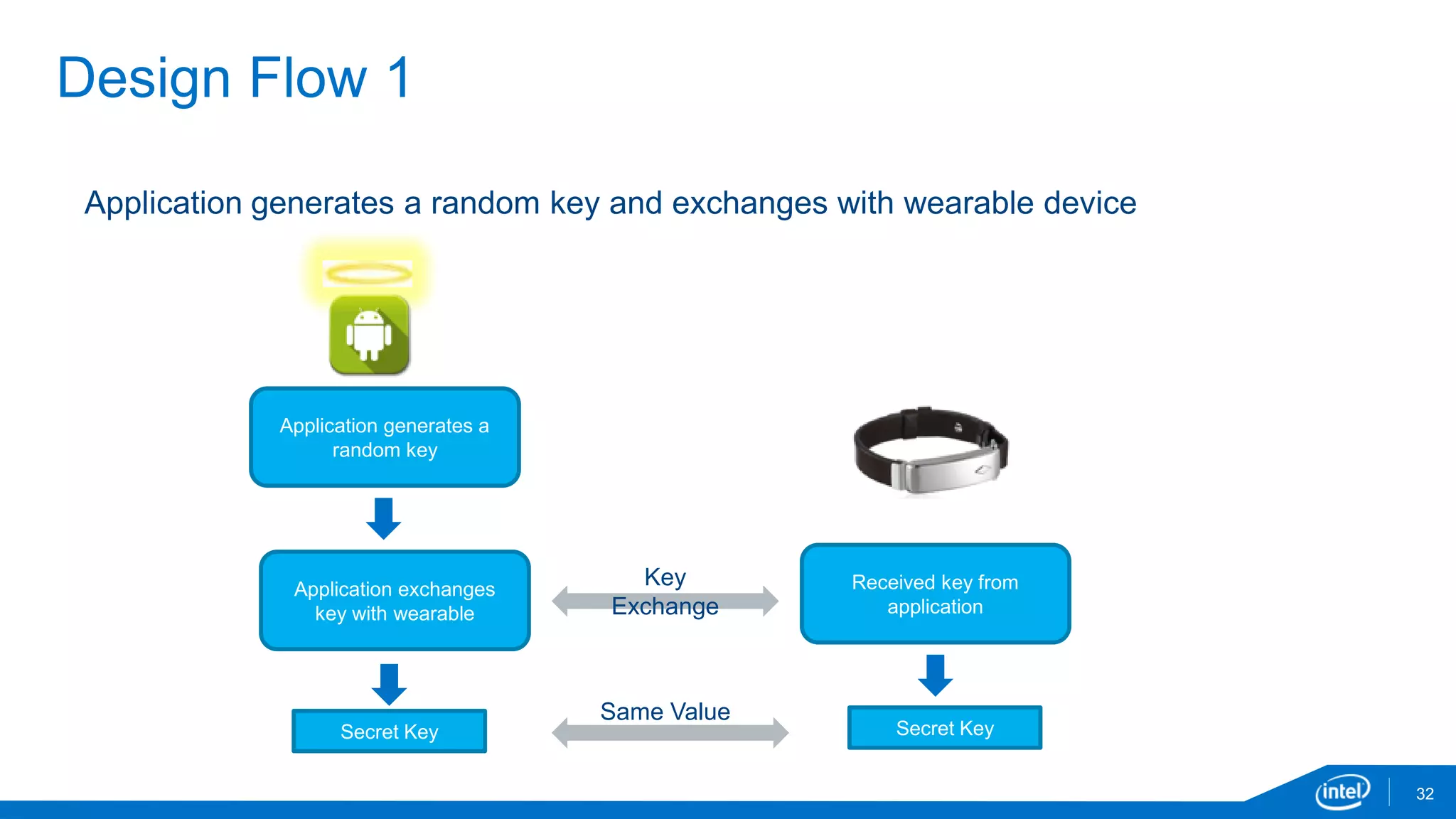 Design Flow 1

Application generates a random key and exchanges with wearable device

Application generates a random key

Application exchanges key with wearable

Key Exchange

Received key from application

Secret Key

Same Value

Secret Key

intel

32